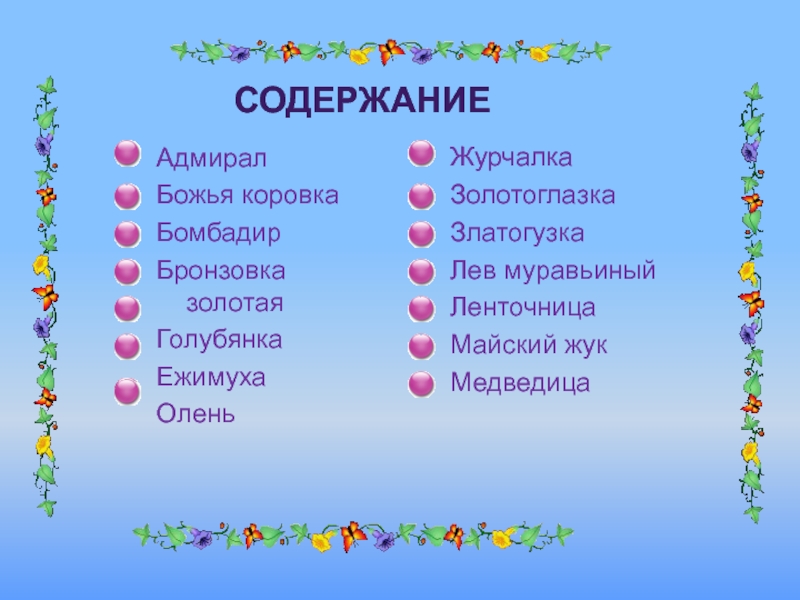 СОДЕРЖАНИЕ

Адмирал
Божья коровка
Бомбадир
Бронзовка золотая
Голубянка
Ежимуха
Олень

Журчалка
Золотоглазка
Златогузка
Лев муравьиный
Ленточница
Майский жук
Медведица